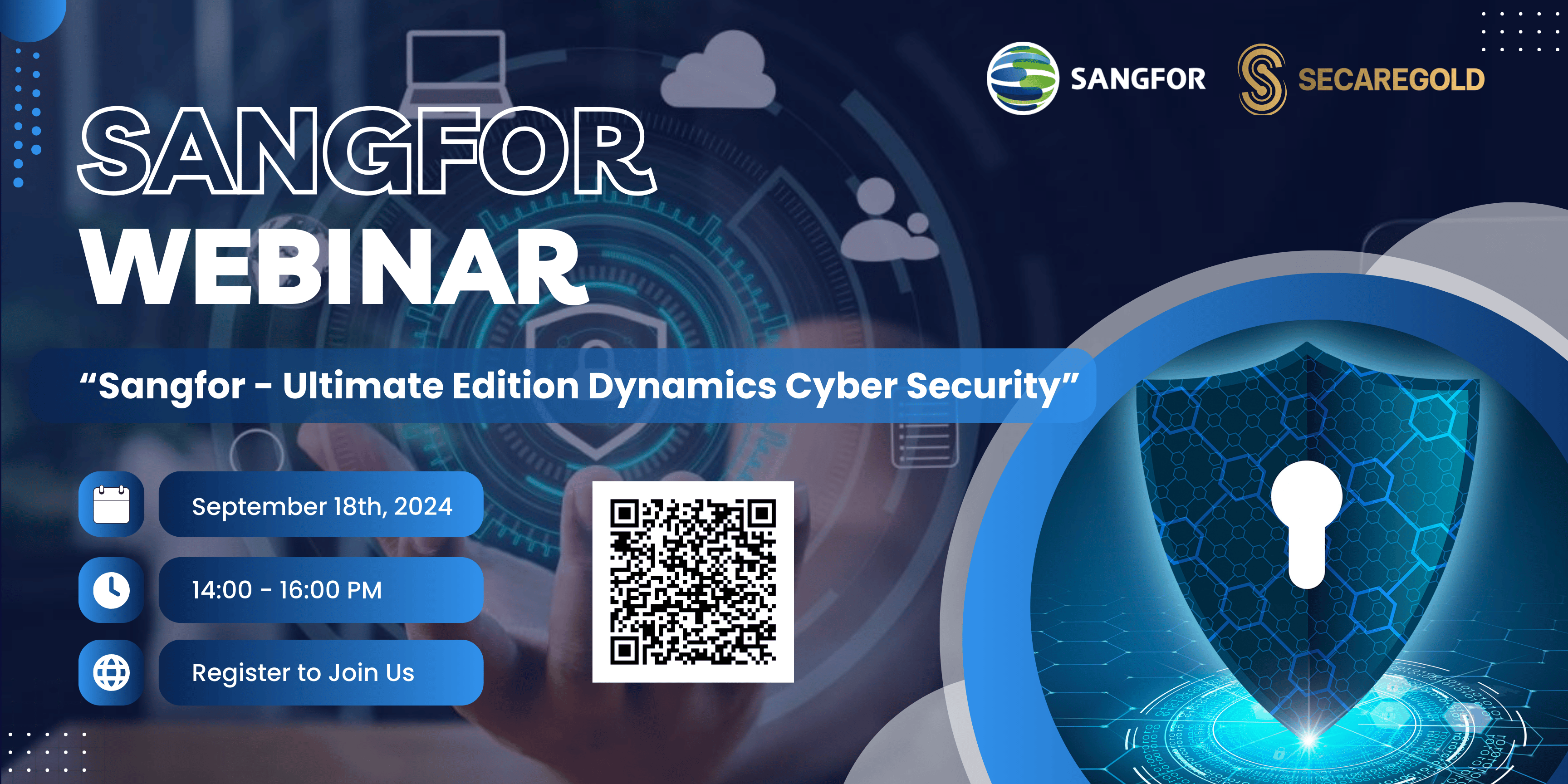 SANGFOR SECAREGOLD

SANGFOR
WEBINAR

“Sangfor - Ultimate Edition Dynamics Cyber Security”

September 18th, 2024

14:00 - 16:00 PM

Register to Join Us